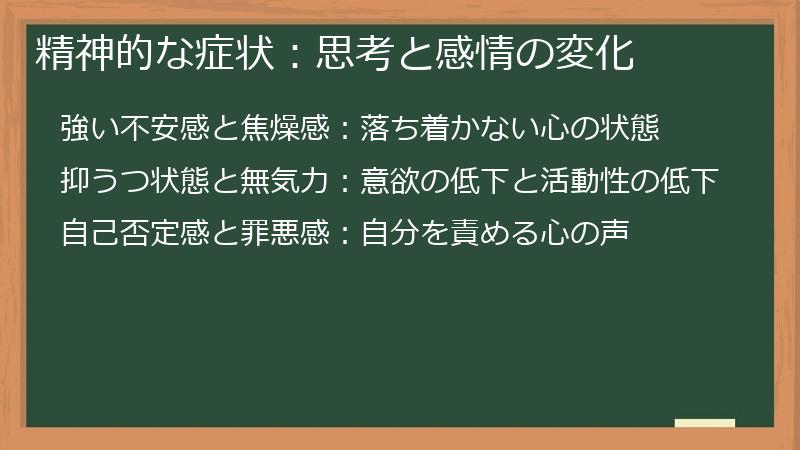 精神的な症状：思考と感情の変化

強い不安感と焦燥感：落ち着かない心の状態

抑うつ状態と無気力：意欲の低下と活動性の低下

自己否定感と罪悪感：自分を責める心の声